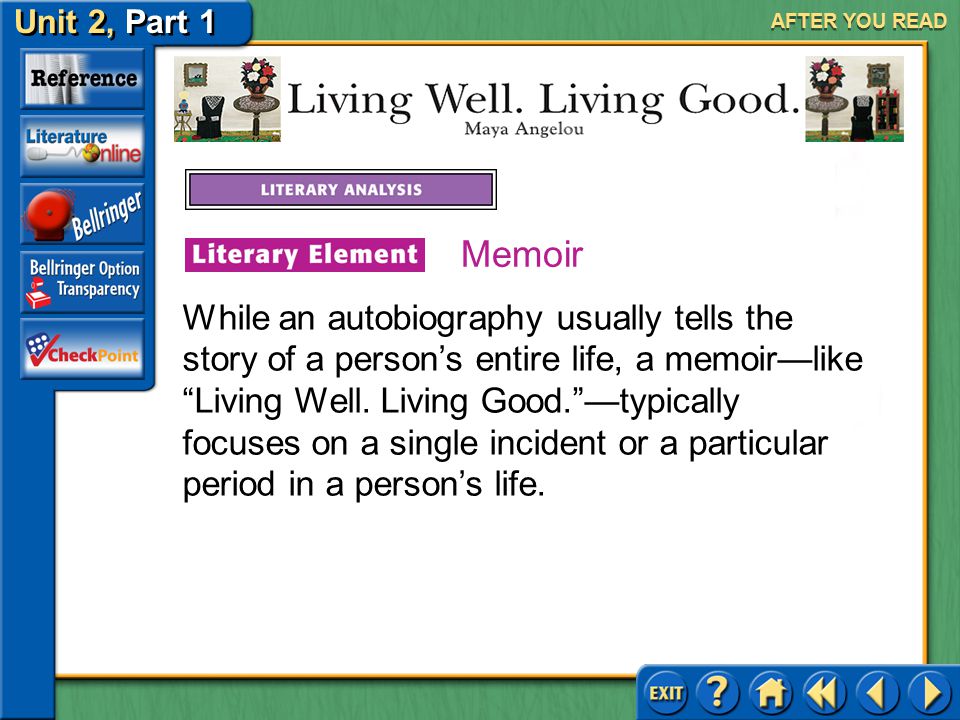 Unit 2, Part 1

AFTER YOU READ

Reference

Literature Online

Bellringer

Bellringer Option Transparency

CheckPoint

Living Well. Living Good.
Maya Angelou

LITERARY ANALYSIS

Literary Element Memoir

While an autobiography usually tells the story of a person’s entire life, a memoir—like “Living Well. Living Good.”—typically focuses on a single incident or a particular period in a person’s life.

EXIT ?